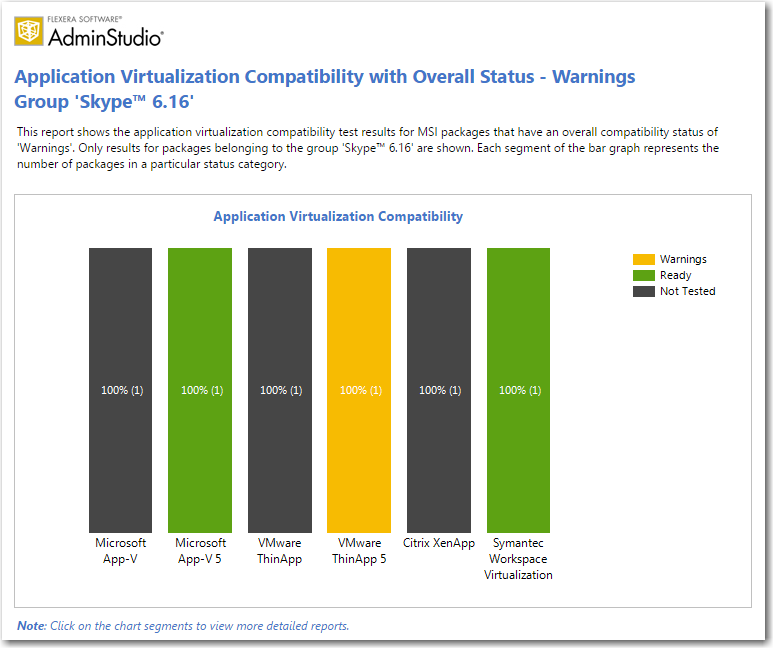 FLEXERA SOFTWARE®
AdminStudio®

Application Virtualization Compatibility with Overall Status - Warnings
Group 'Skype™ 6.16'

This report shows the application virtualization compatibility test results for MSI packages that have an overall compatibility status of 'Warnings'. Only results for packages belonging to the group 'Skype™ 6.16' are shown. Each segment of the bar graph represents the number of packages in a particular status category.

Application Virtualization Compatibility

Warnings
Ready
Not Tested

100% (1)
100% (1)
100% (1)
100% (1)
100% (1)
100% (1)

Microsoft App-V
Microsoft App-V 5
VMware ThinApp
VMware ThinApp 5
Citrix XenApp
Symantec Workspace Virtualization

Note: Click on the chart segments to view more detailed reports.